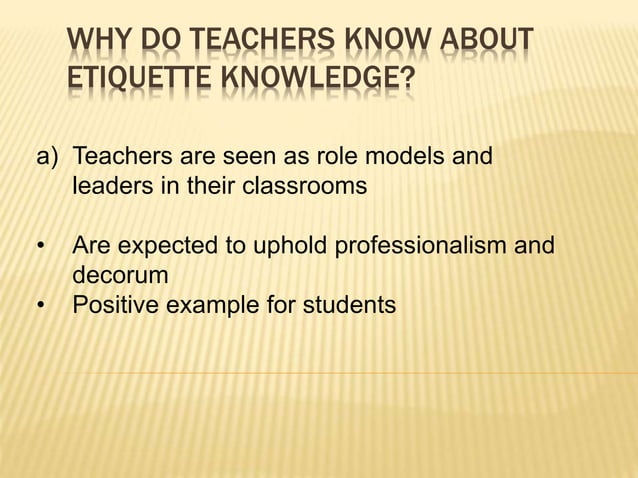 WHY DO TEACHERS KNOW ABOUT ETIQUETTE KNOWLEDGE?

a) Teachers are seen as role models and leaders in their classrooms

• Are expected to uphold professionalism and decorum
• Positive example for students